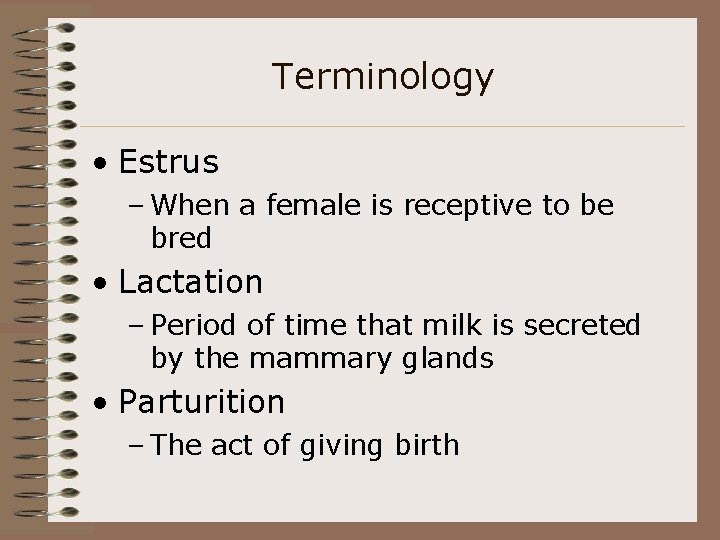 Terminology

• Estrus
– When a female is receptive to be bred
• Lactation
– Period of time that milk is secreted by the mammary glands
• Parturition
– The act of giving birth